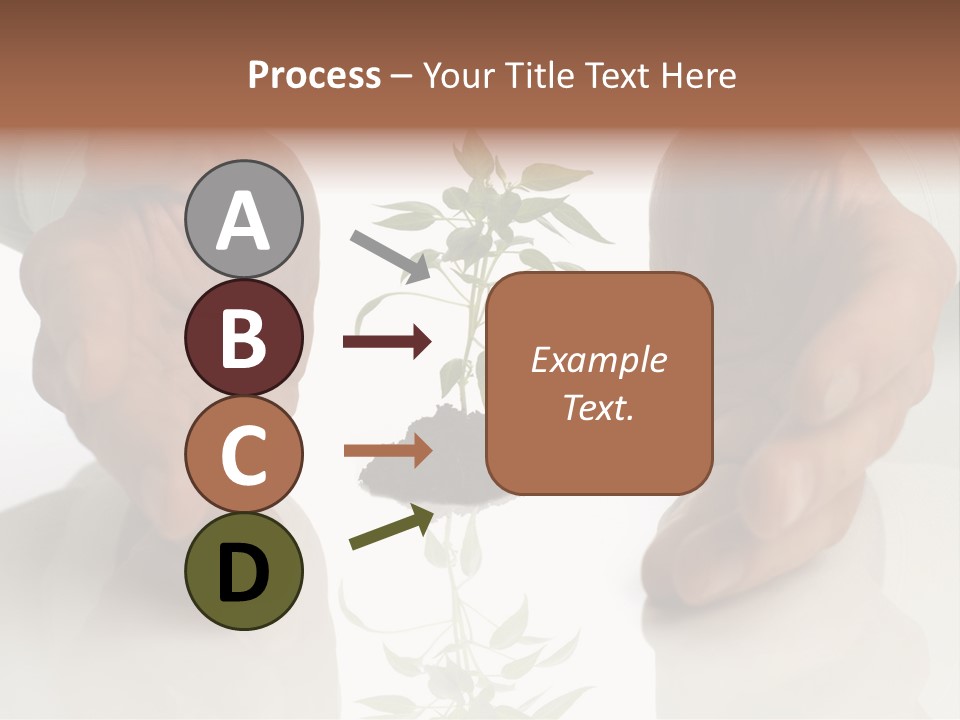 Process – Your Title Text Here

A

B

C

D

Example Text.